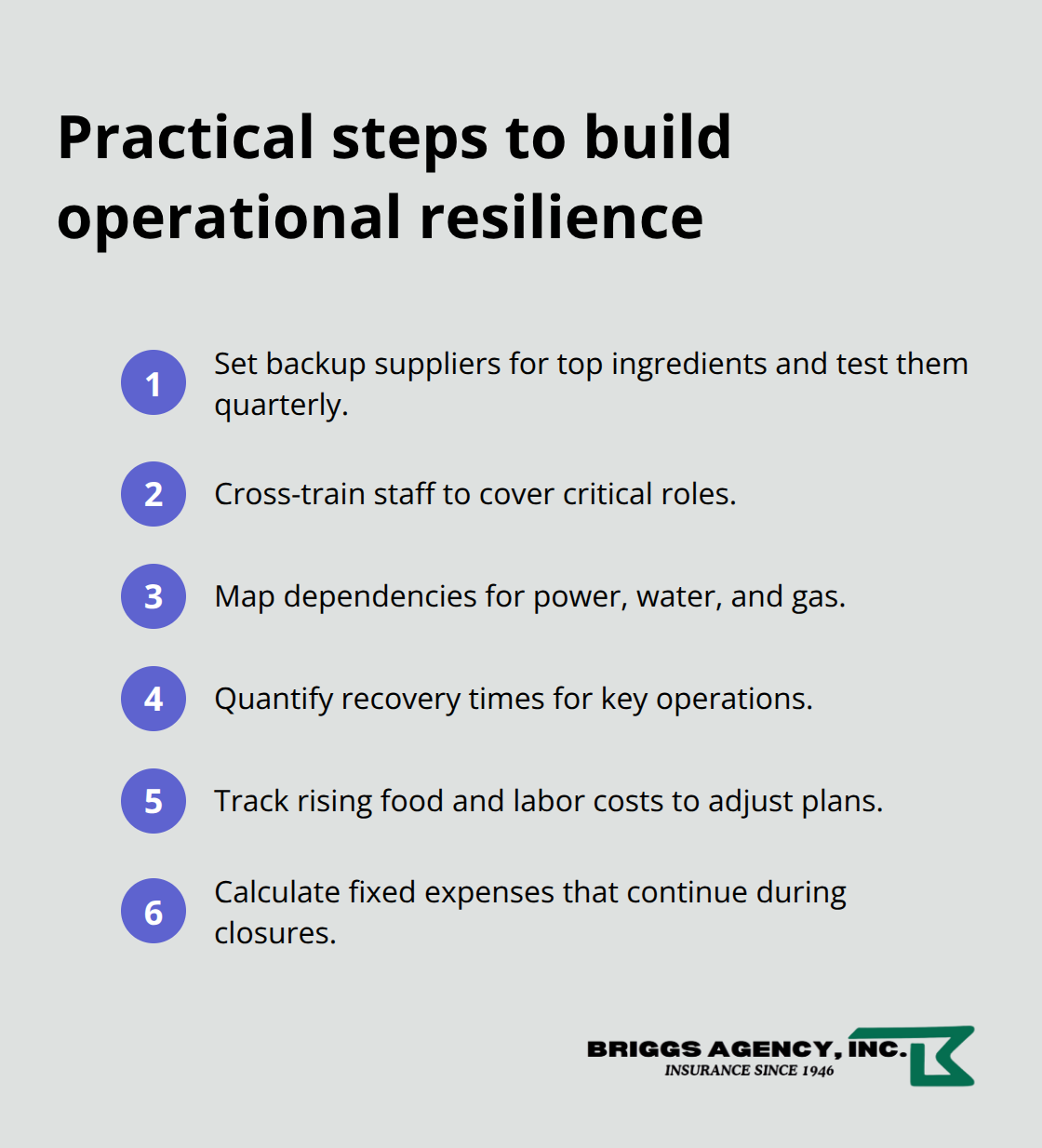 Practical steps to build operational resilience

1 Set backup suppliers for top ingredients and test them quarterly.

2 Cross-train staff to cover critical roles.

3 Map dependencies for power, water, and gas.

4 Quantify recovery times for key operations.

5 Track rising food and labor costs to adjust plans.

6 Calculate fixed expenses that continue during closures.

BRIGGS AGENCY, INC.
INSURANCE SINCE 1946